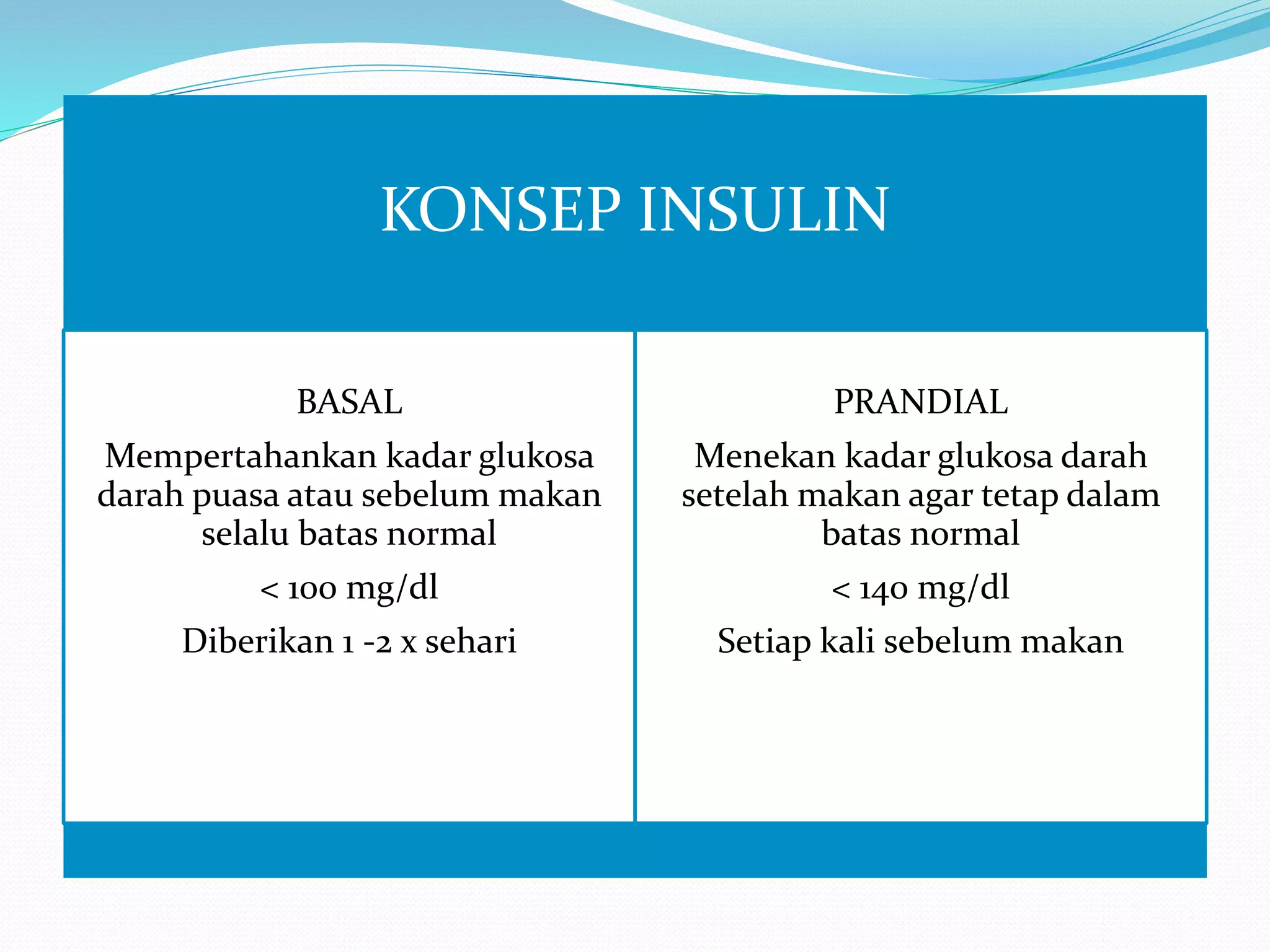 KONSEP INSULIN

BASAL

Mempertahankan kadar glukosa darah puasa atau sebelum makan selalu batas normal

< 100 mg/dl

Diberikan 1 -2 x sehari

PRANDIAL

Menekan kadar glukosa darah setelah makan agar tetap dalam batas normal

< 140 mg/dl

Setiap kali sebelum makan